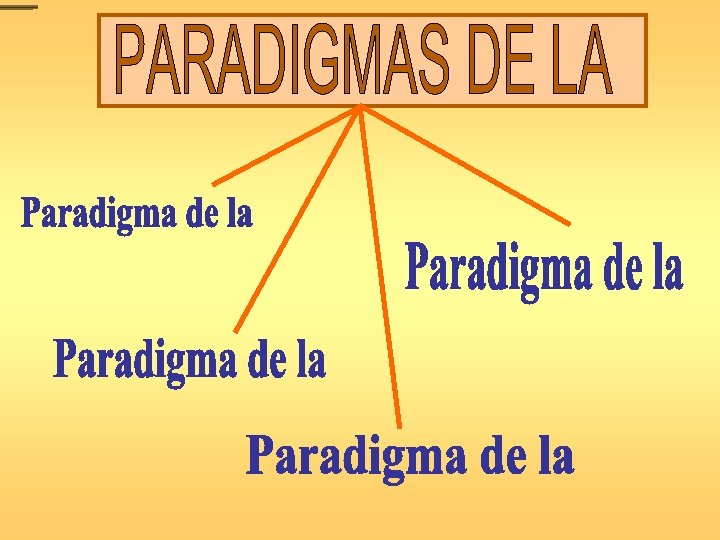 PARADIGMAS DE LA

Paradigma de la

Paradigma de la

Paradigma de la

Paradigma de la